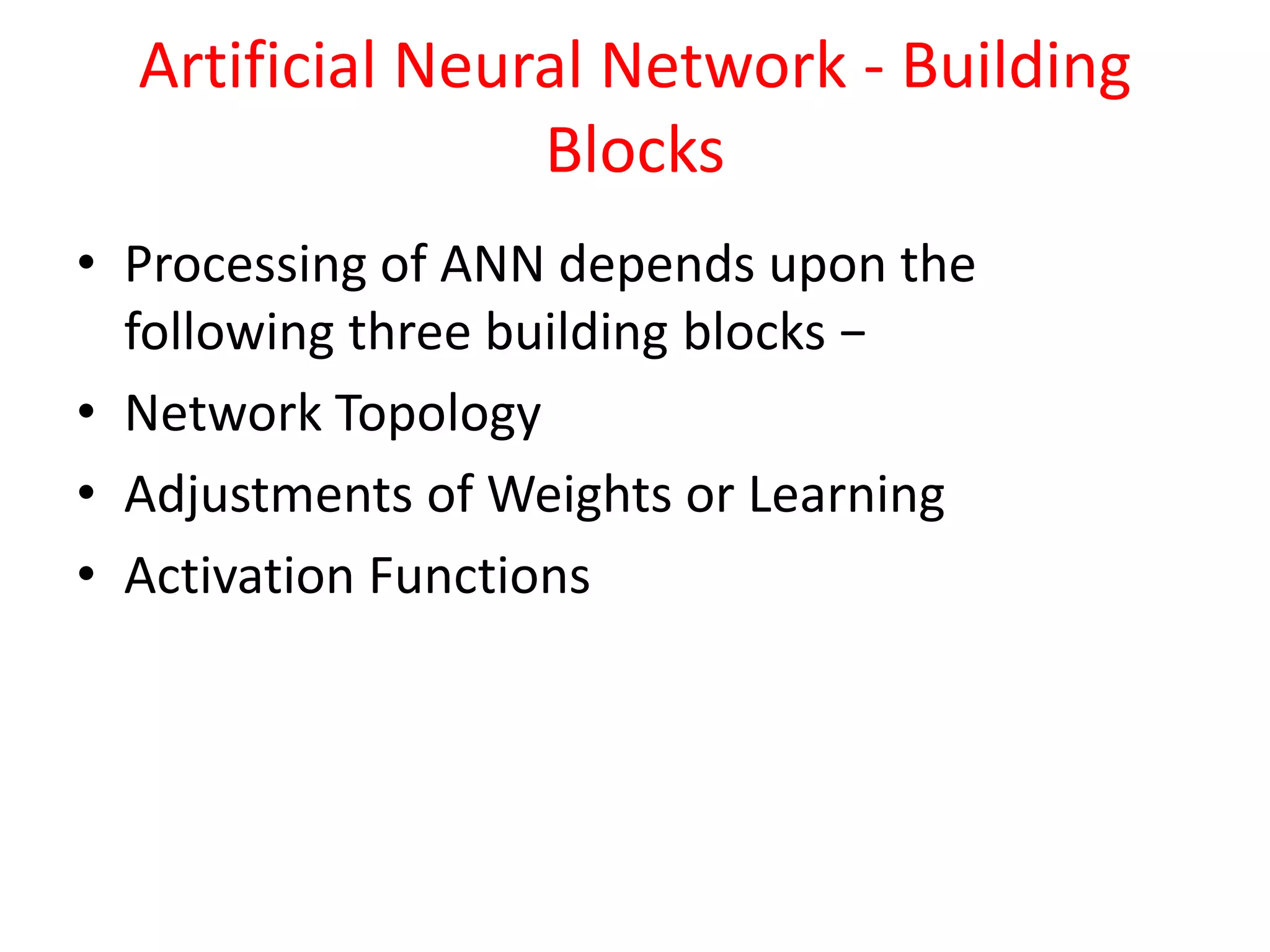 Artificial Neural Network - Building Blocks

• Processing of ANN depends upon the following three building blocks –
• Network Topology
• Adjustments of Weights or Learning
• Activation Functions